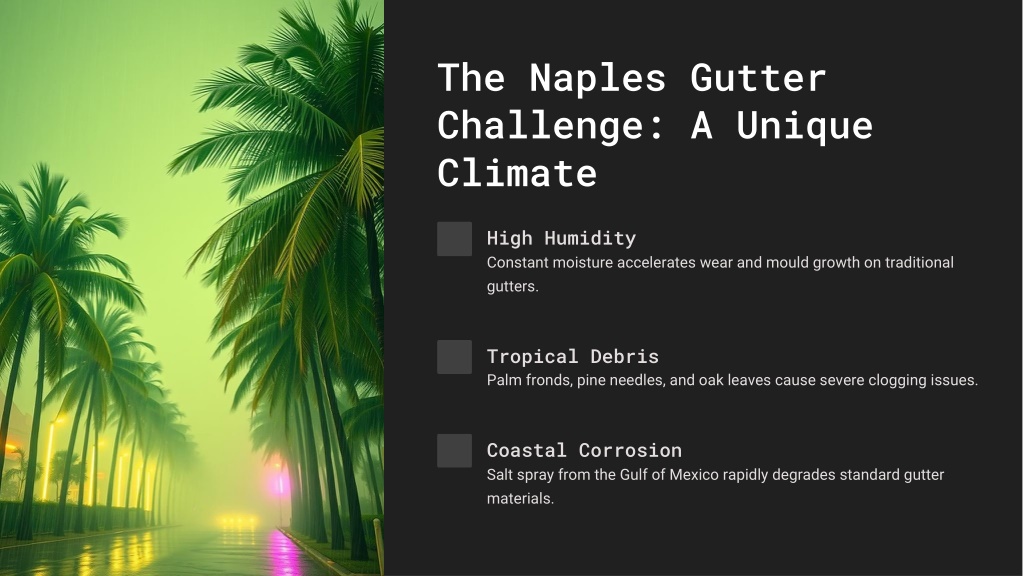 The Naples Gutter Challenge: A Unique Climate

High Humidity
Constant moisture accelerates wear and mould growth on traditional gutters.

Tropical Debris
Palm fronds, pine needles, and oak leaves cause severe clogging issues.

Coastal Corrosion
Salt spray from the Gulf of Mexico rapidly degrades standard gutter materials.